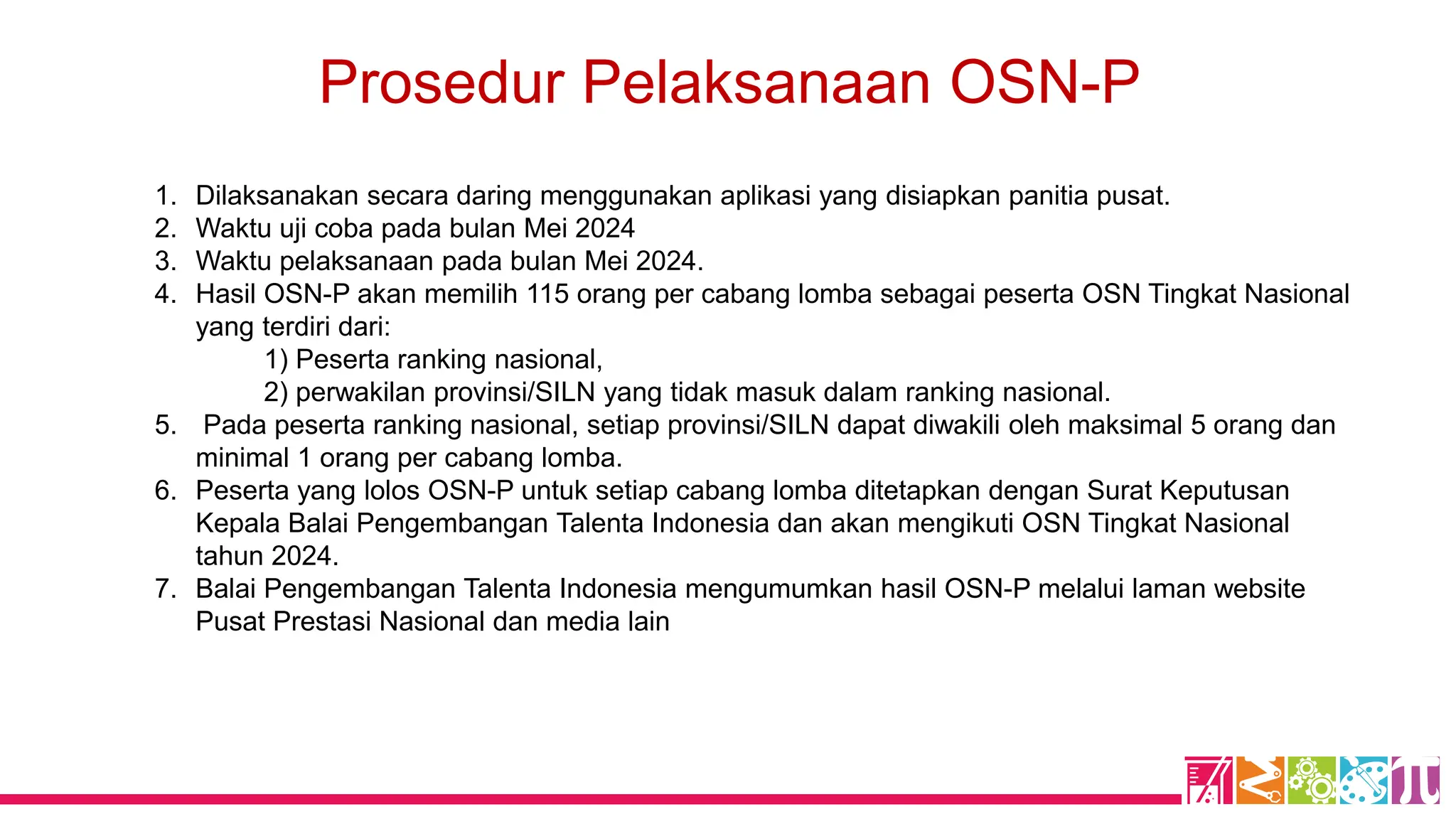 Prosedur Pelaksanaan OSN-P

1. Dilaksanakan secara daring menggunakan aplikasi yang disiapkan panitia pusat.
2. Waktu uji coba pada bulan Mei 2024
3. Waktu pelaksanaan pada bulan Mei 2024.
4. Hasil OSN-P akan memilih 115 orang per cabang lomba sebagai peserta OSN Tingkat Nasional yang terdiri dari:
1) Peserta ranking nasional,
2) perwakilan provinsi/SILN yang tidak masuk dalam ranking nasional.
5. Pada peserta ranking nasional, setiap provinsi/SILN dapat diwakili oleh maksimal 5 orang dan minimal 1 orang per cabang lomba.
6. Peserta yang lolos OSN-P untuk setiap cabang lomba ditetapkan dengan Surat Keputusan Kepala Balai Pengembangan Talenta Indonesia dan akan mengikuti OSN Tingkat Nasional tahun 2024.
7. Balai Pengembangan Talenta Indonesia mengumumkan hasil OSN-P melalui laman website Pusat Prestasi Nasional dan media lain